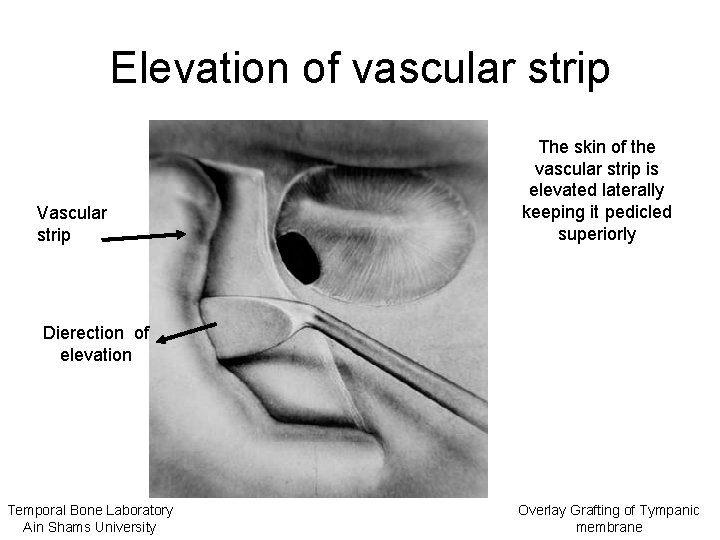 Elevation of vascular strip

Vascular strip

Dierection of elevation

The skin of the vascular strip is elevated laterally keeping it pedicled superiorly

Temporal Bone Laboratory
Ain Shams University

Overlay Grafting of Tympanic membrane